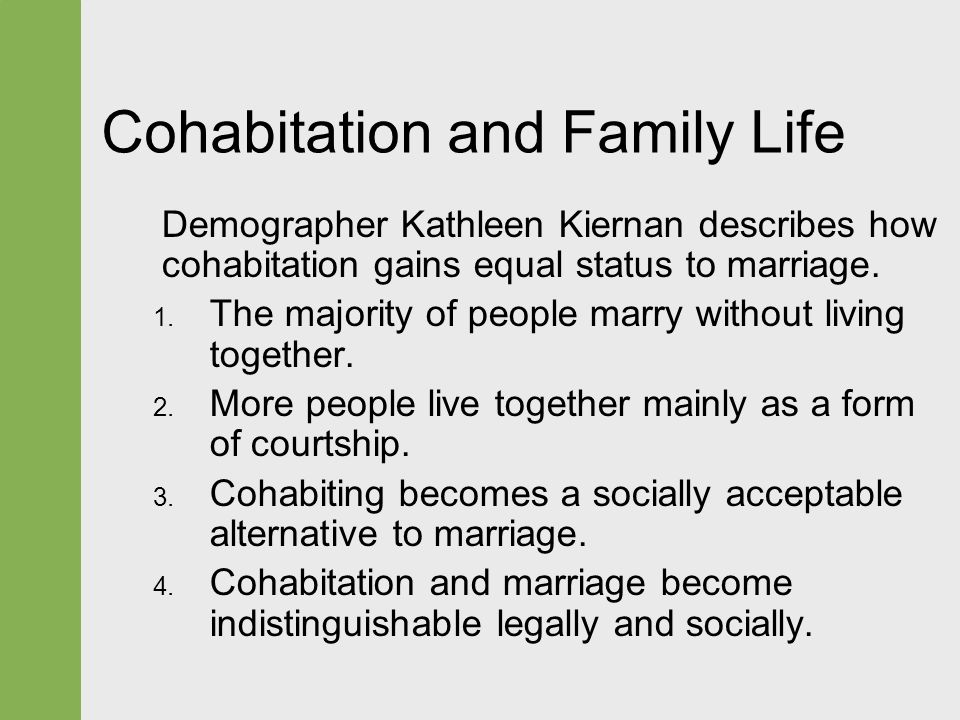 Cohabitation and Family Life

Demographer Kathleen Kiernan describes how cohabitation gains equal status to marriage.

1. The majority of people marry without living together.
2. More people live together mainly as a form of courtship.
3. Cohabiting becomes a socially acceptable alternative to marriage.
4. Cohabitation and marriage become indistinguishable legally and socially.